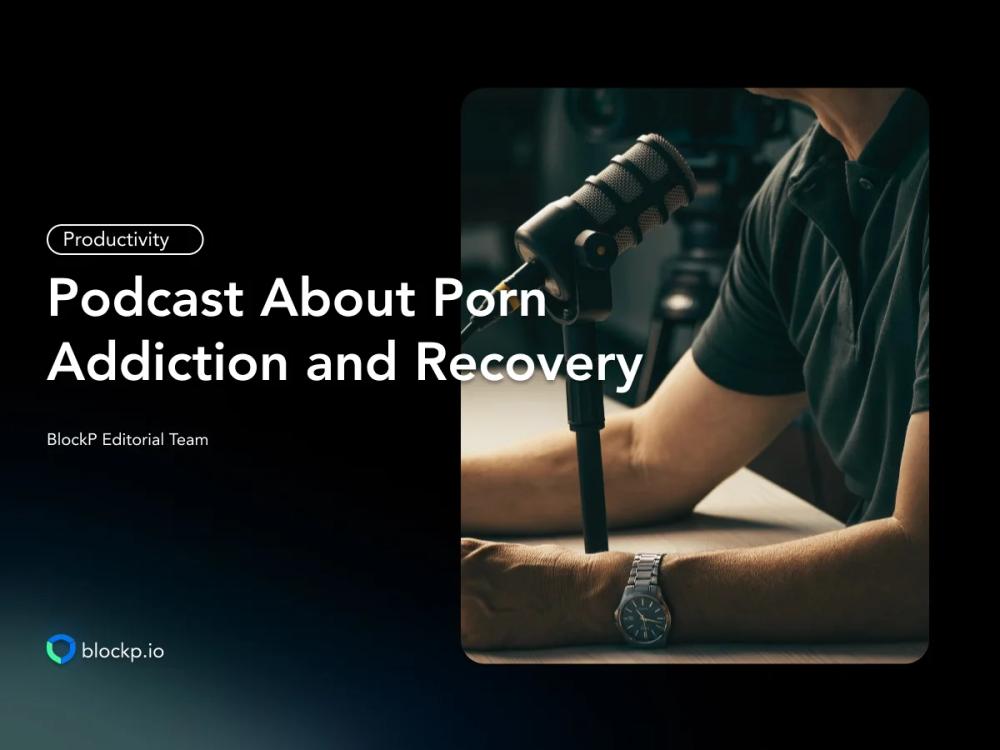 Productivity

Podcast About Porn Addiction and Recovery

BlockP Editorial Team

blockp.io